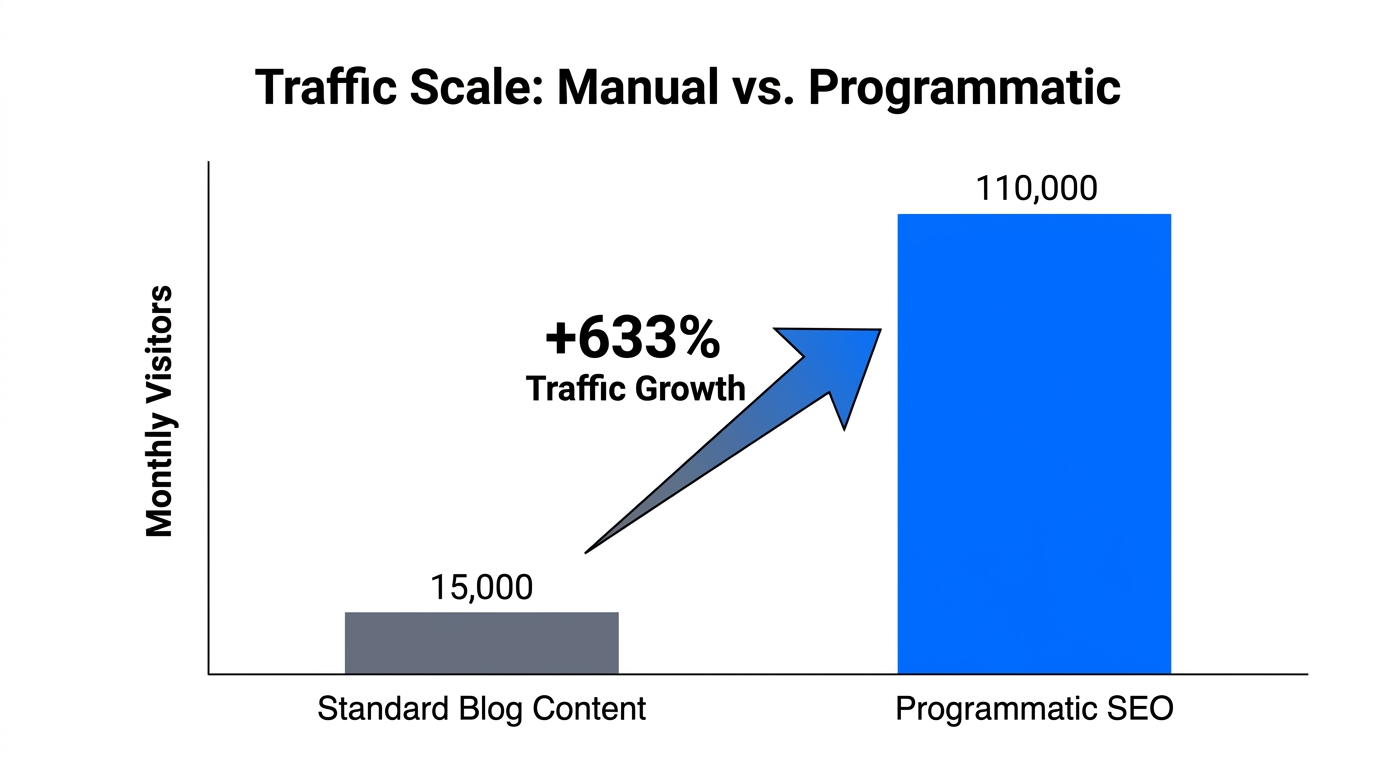 Traffic Scale: Manual vs. Programmatic

Monthly Visitors

110,000

+633%
Traffic Growth

15,000

Standard Blog Content

Programmatic SEO